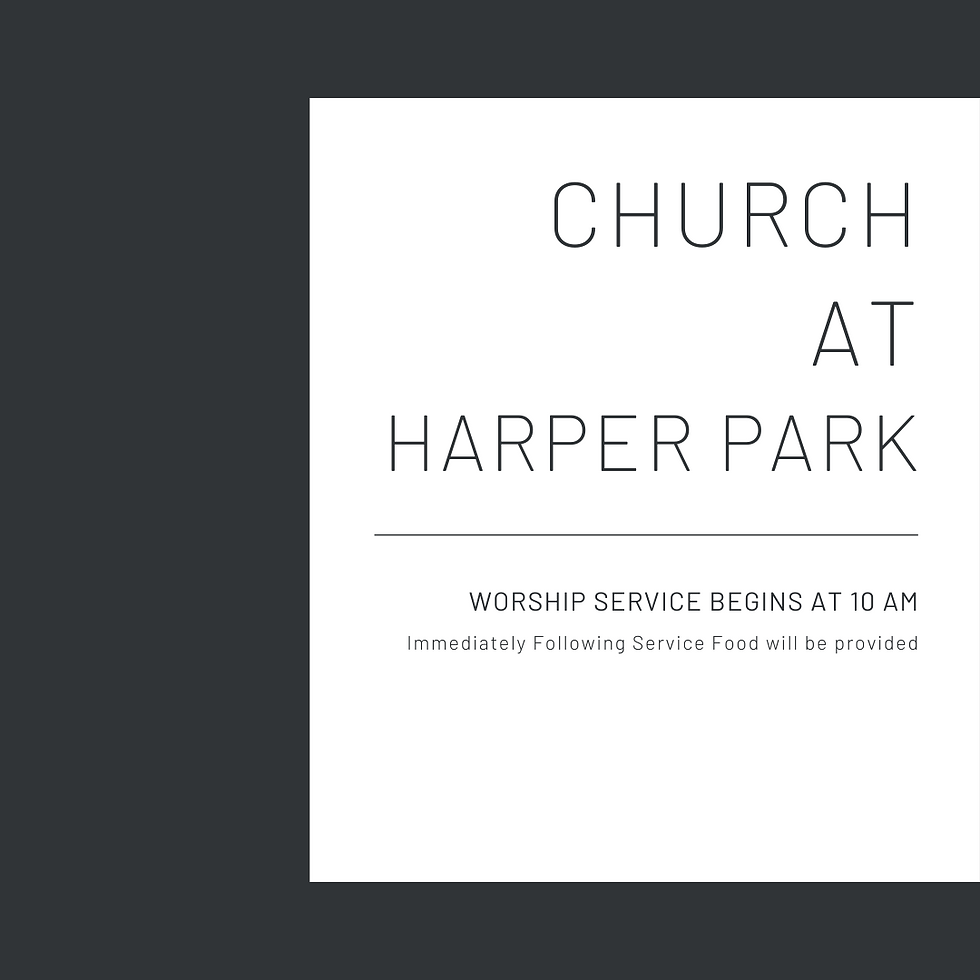 CHURCH
AT
HARPER PARK

WORSHIP SERVICE BEGINS AT 10 AM

Immediately Following Service Food will be provided